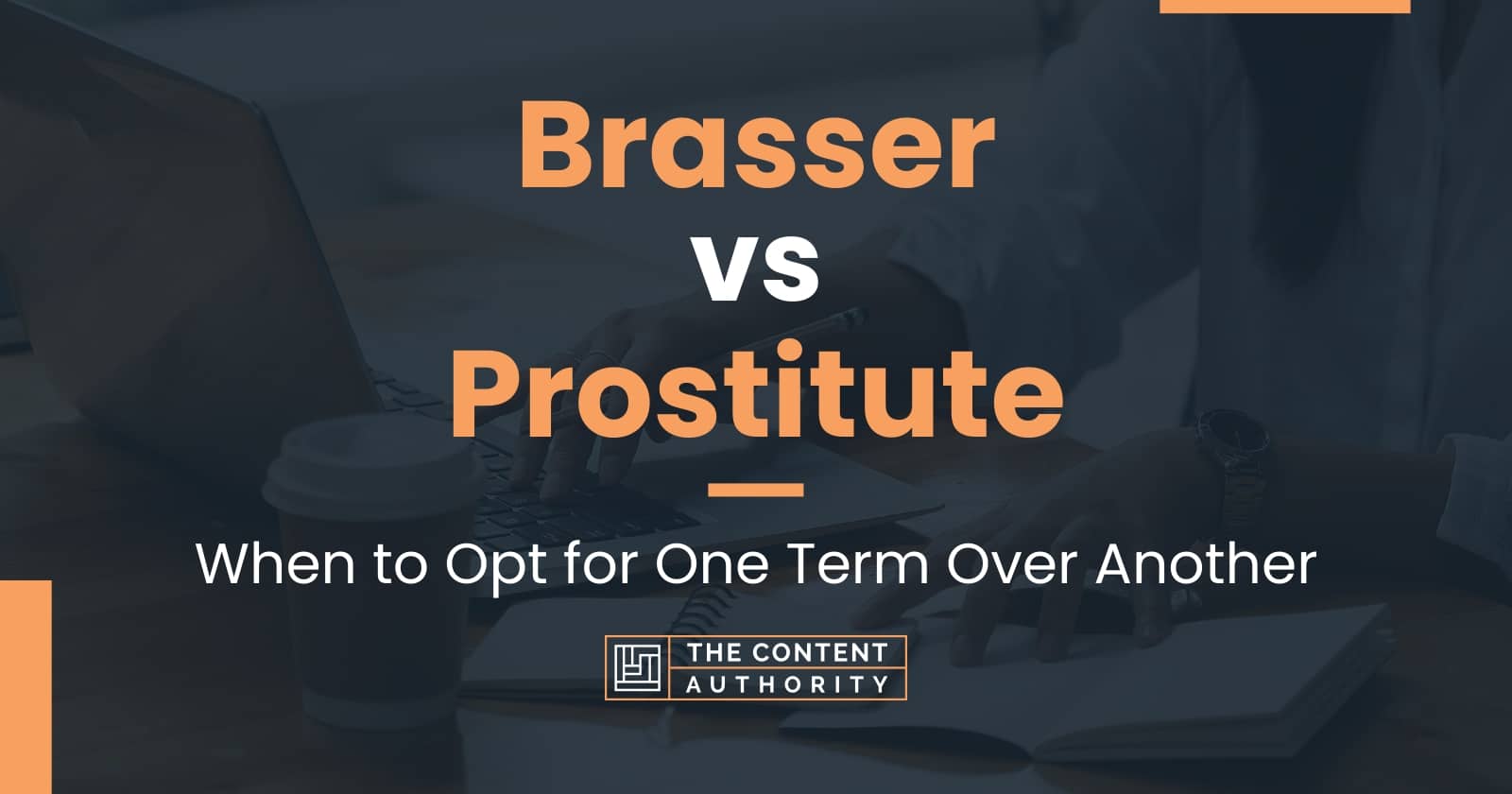 Brasser vs Prostitute

When to Opt for One Term Over Another

THE CONTENT AUTHORITY